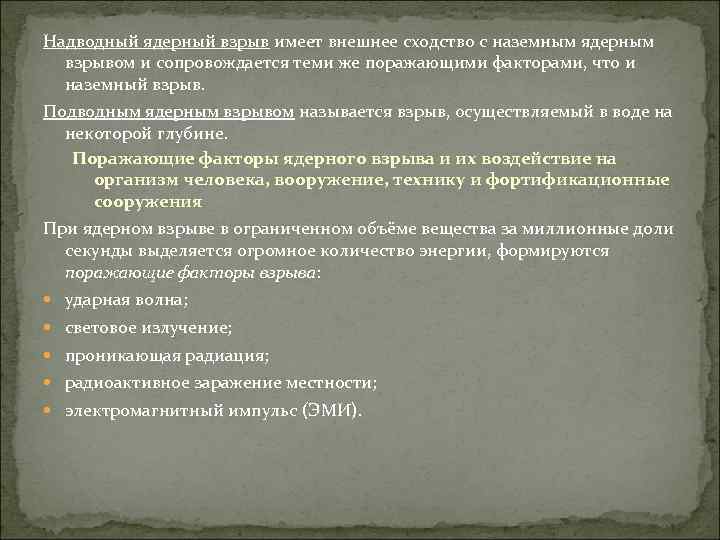 Надводный ядерный взрыв имеет внешнее сходство с наземным ядерным взрывом и сопровождается теми же поражающими факторами, что и наземный взрыв.

Подводным ядерным взрывом называется взрыв, осуществляемый в воде на некоторой глубине.

Поражающие факторы ядерного взрыва и их воздействие на организм человека, вооружение, технику и фортификационные сооружения

При ядерном взрыве в ограниченном объёме вещества за миллионные доли секунды выделяется огромное количество энергии, формируются поражающие факторы взрыва:

ударная волна;

световое излучение;

проникающая радиация;

радиоактивное заражение местности;

электромагнитный импульс (ЭМИ).